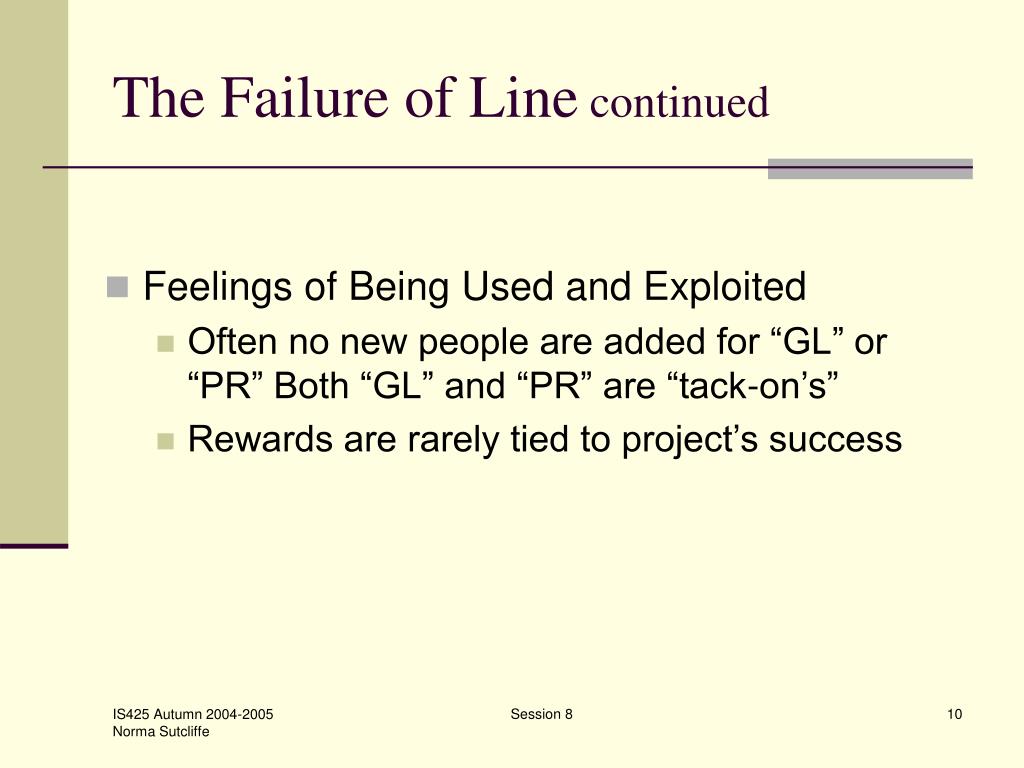 The Failure of Line continued

Feelings of Being Used and Exploited

Often no new people are added for “GL” or “PR” Both “GL” and “PR” are “tack-on’s”

Rewards are rarely tied to project’s success

IS425 Autumn 2004-2005
Norma Sutcliffe

Session 8

10